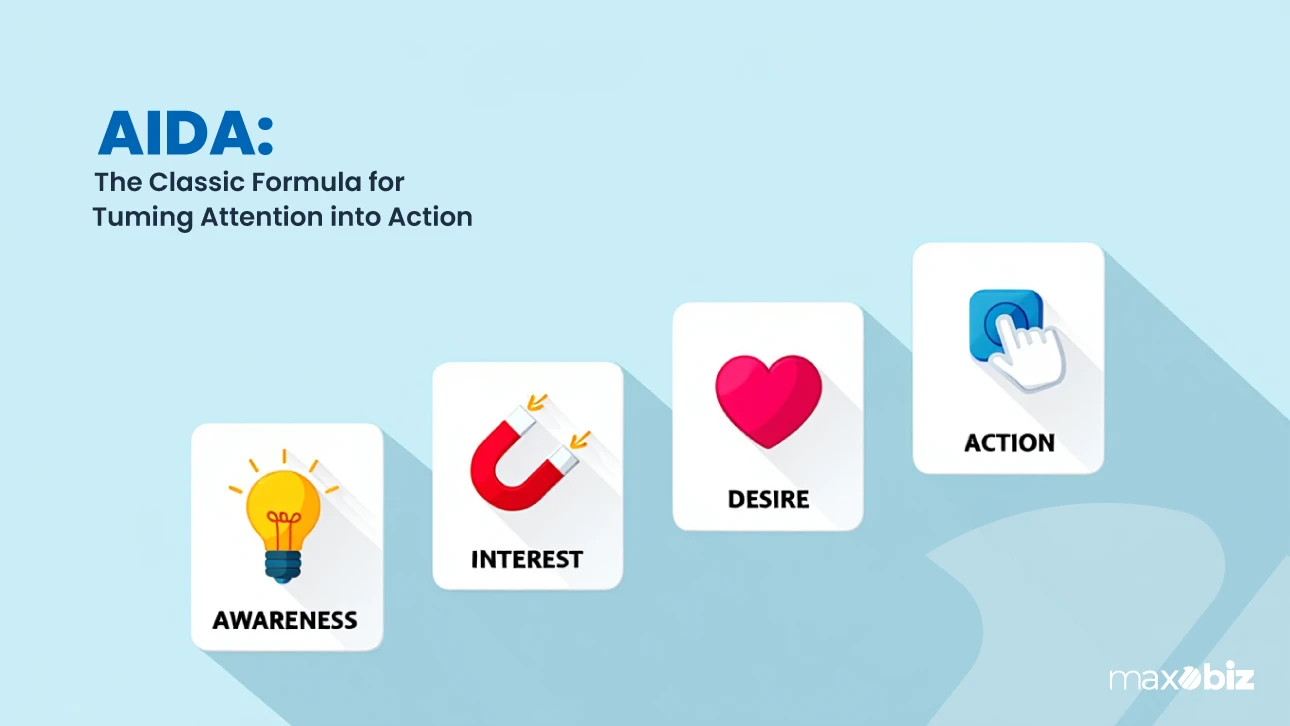 AIDA:
The Classic Formula for Tuming Attention into Action

AWARENESS

INTEREST

DESIRE

ACTION

maxobiz